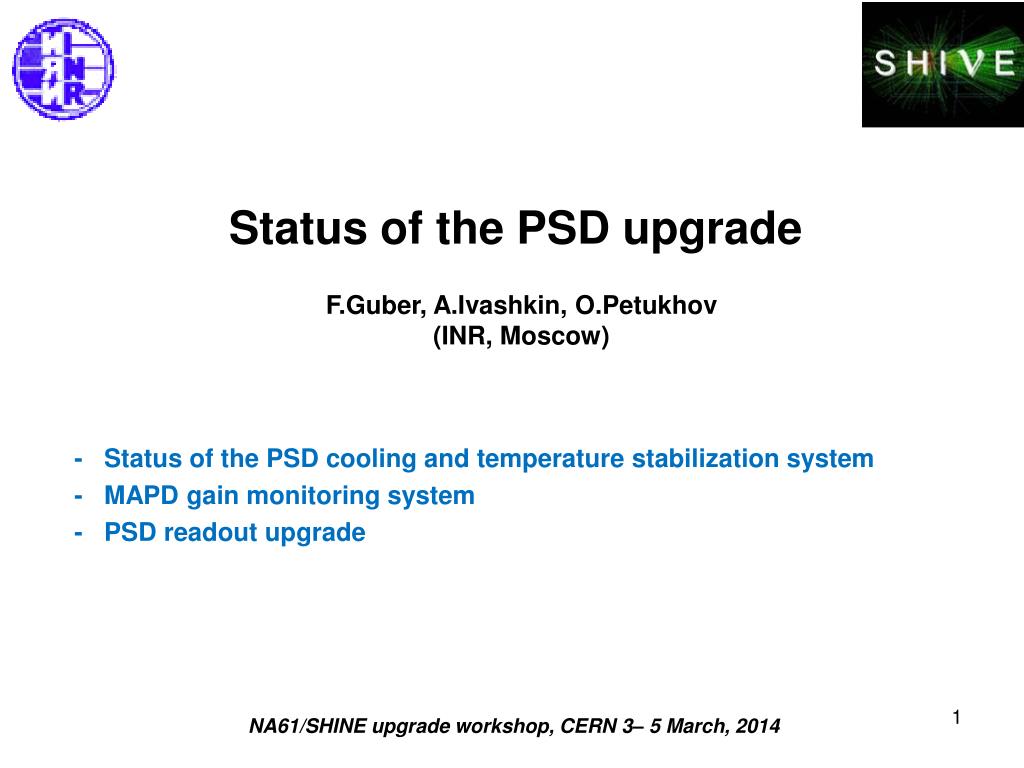 SHIVE

Status of the PSD upgrade

F.Guber, A.Ivashkin, O.Petukhov
(INR, Moscow)

- Status of the PSD cooling and temperature stabilization system
- MAPD gain monitoring system
- PSD readout upgrade

NA61/SHINE upgrade workshop, CERN 3– 5 March, 2014

1